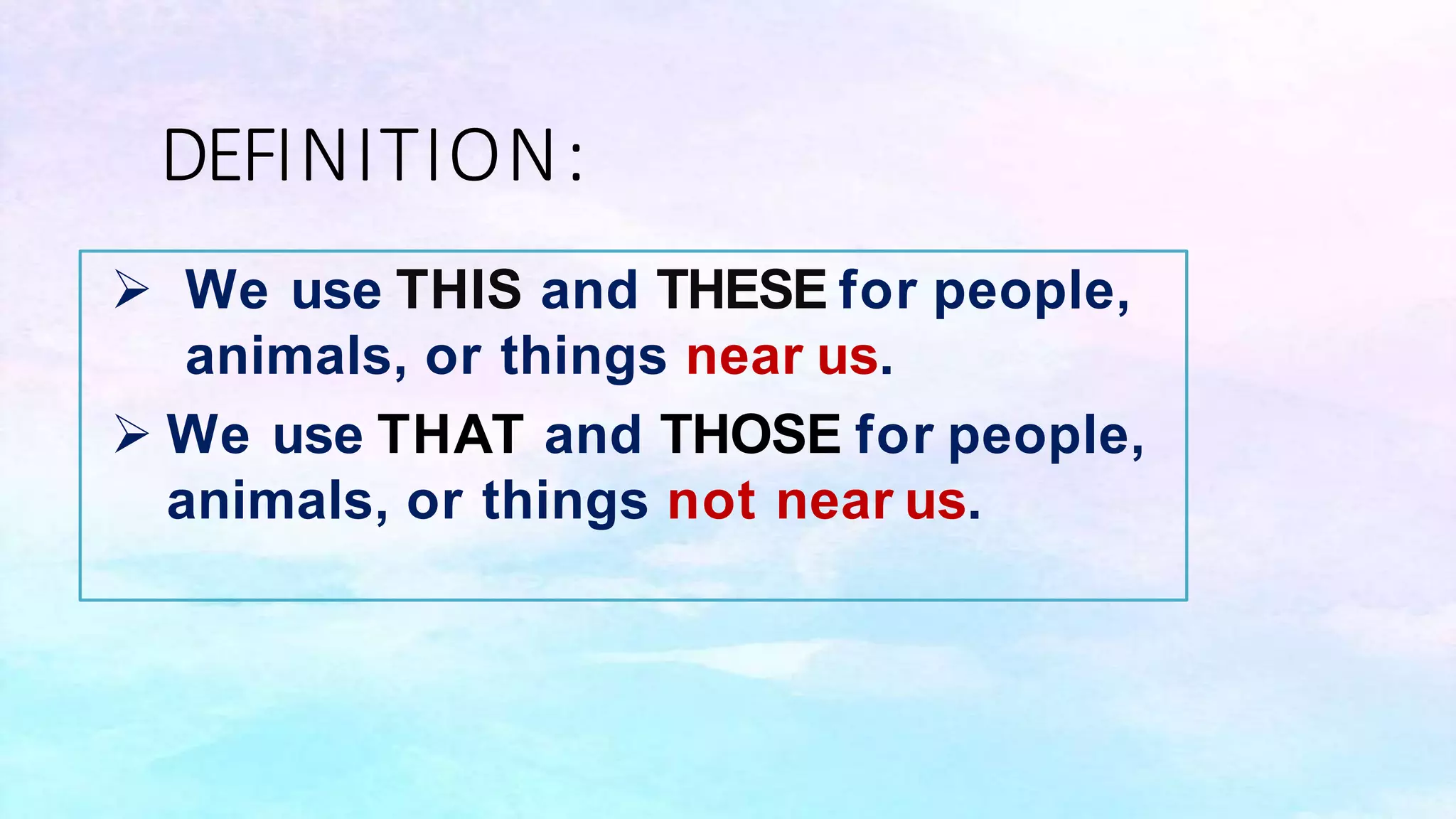 DEFINITION:

➢ We use THIS and THESE for people, animals, or things near us.

➢ We use THAT and THOSE for people, animals, or things not near us.